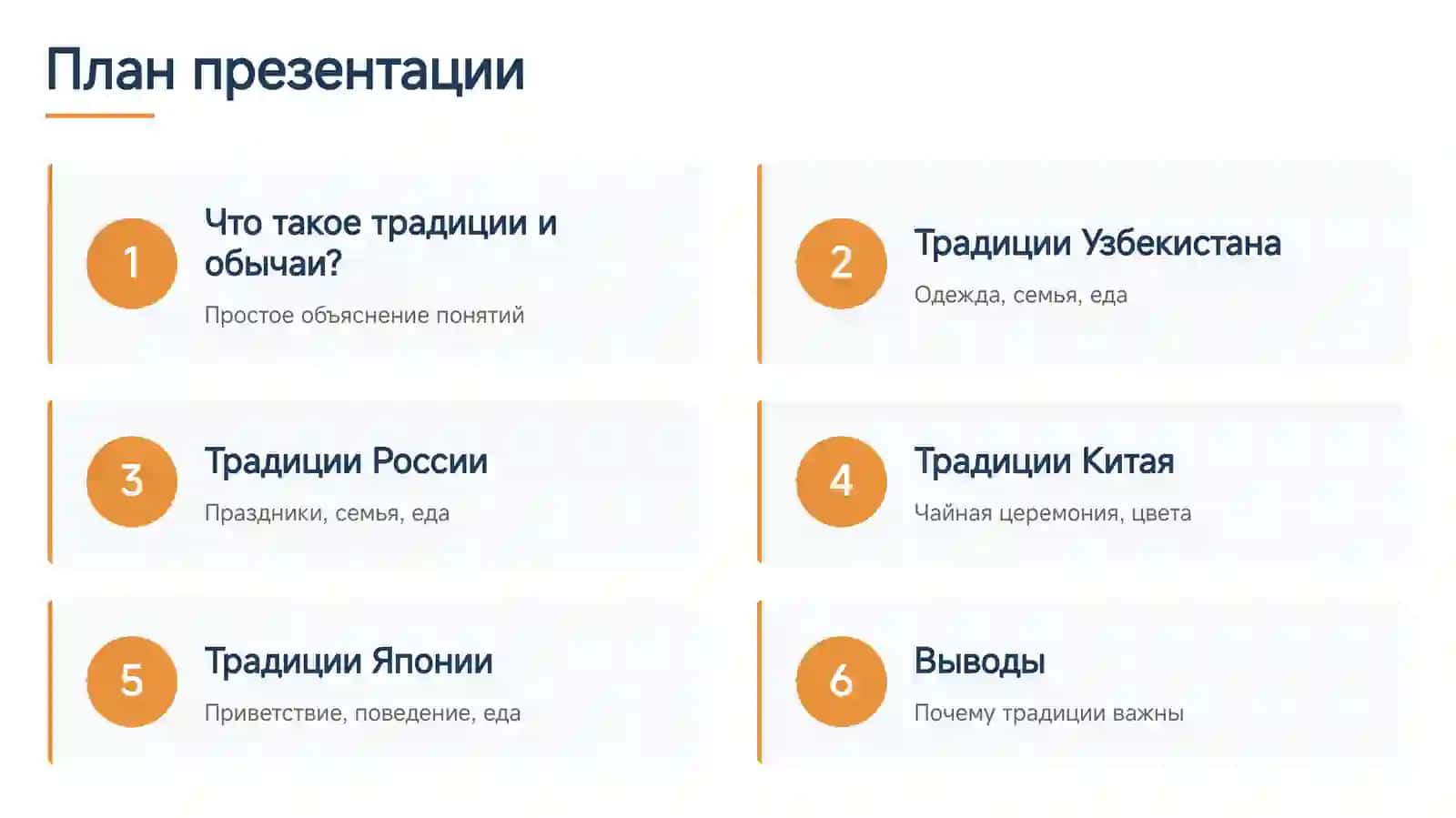 План презентации

1

Что такое традиции и обычаи?

Простое объяснение понятий

2

Традиции Узбекистана

Одежда, семья, еда

3

Традиции России

Праздники, семья, еда

4

Традиции Китая

Чайная церемония, цвета

5

Традиции Японии

Приветствие, поведение, еда

6

Выводы

Почему традиции важны